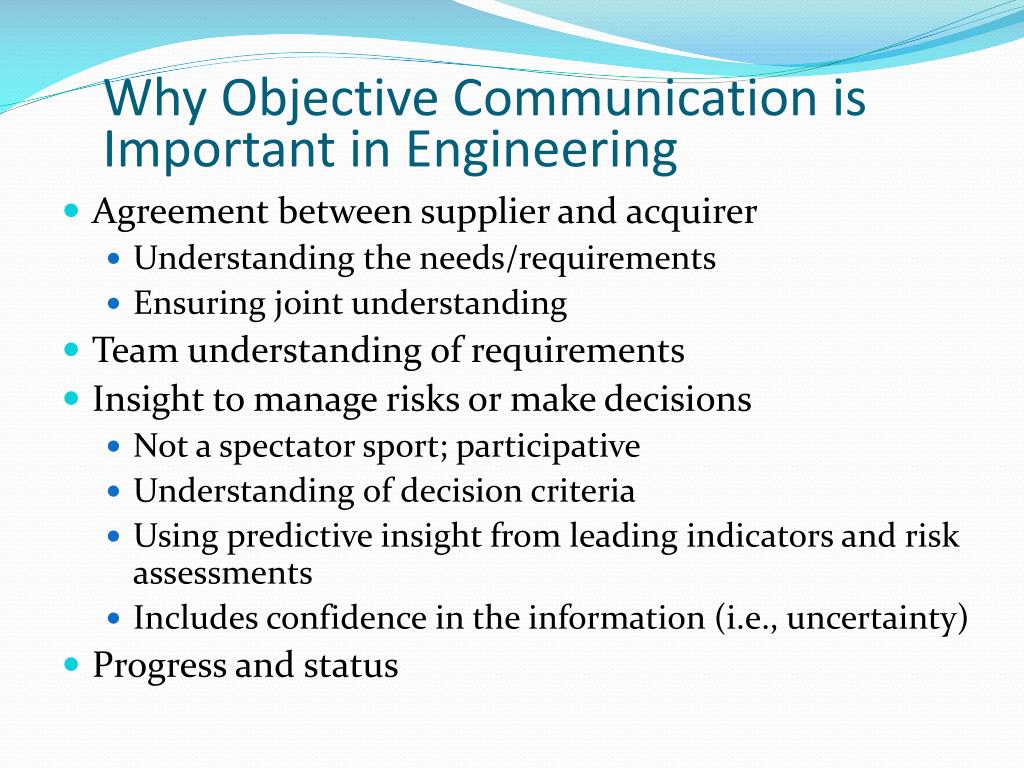 Why Objective Communication is Important in Engineering

- Agreement between supplier and acquirer
  - Understanding the needs/requirements
  - Ensuring joint understanding
- Team understanding of requirements
- Insight to manage risks or make decisions
  - Not a spectator sport; participative
  - Understanding of decision criteria
  - Using predictive insight from leading indicators and risk assessments
  - Includes confidence in the information (i.e., uncertainty)
- Progress and status